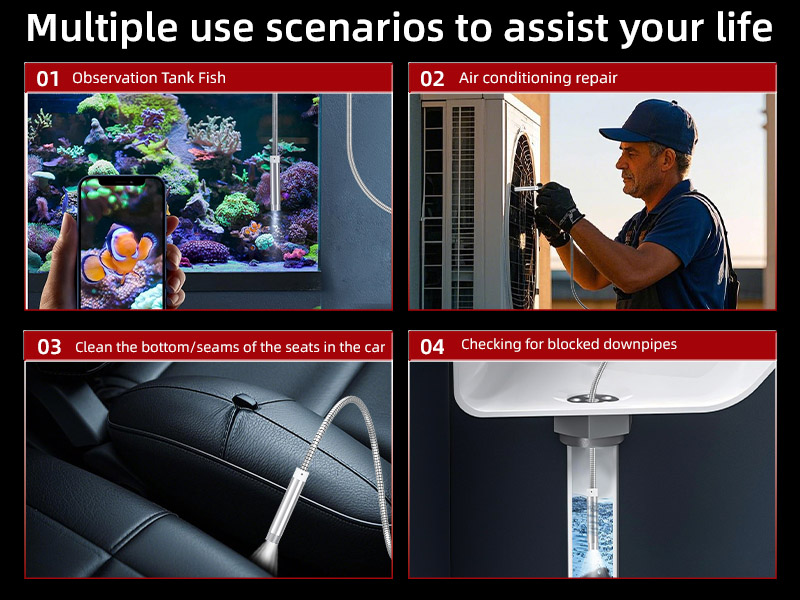 Multiple use scenarios to assist your life

01 Observation Tank Fish

02 Air conditioning repair

03 Clean the bottom/seams of the seats in the car

04 Checking for blocked downpipes